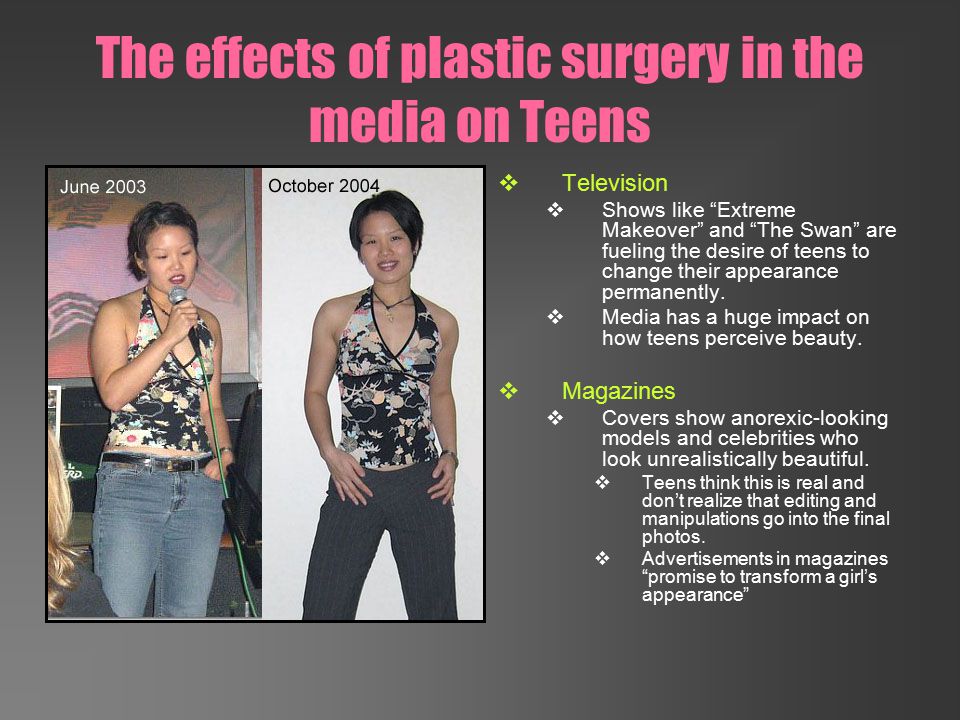 The effects of plastic surgery in the media on Teens

June 2003

October 2004

❖ Television
❖ Shows like “Extreme Makeover” and “The Swan” are fueling the desire of teens to change their appearance permanently.
❖ Media has a huge impact on how teens perceive beauty.

❖ Magazines
❖ Covers show anorexic-looking models and celebrities who look unrealistically beautiful.
❖ Teens think this is real and don’t realize that editing and manipulations go into the final photos.
❖ Advertisements in magazines “promise to transform a girl’s appearance”